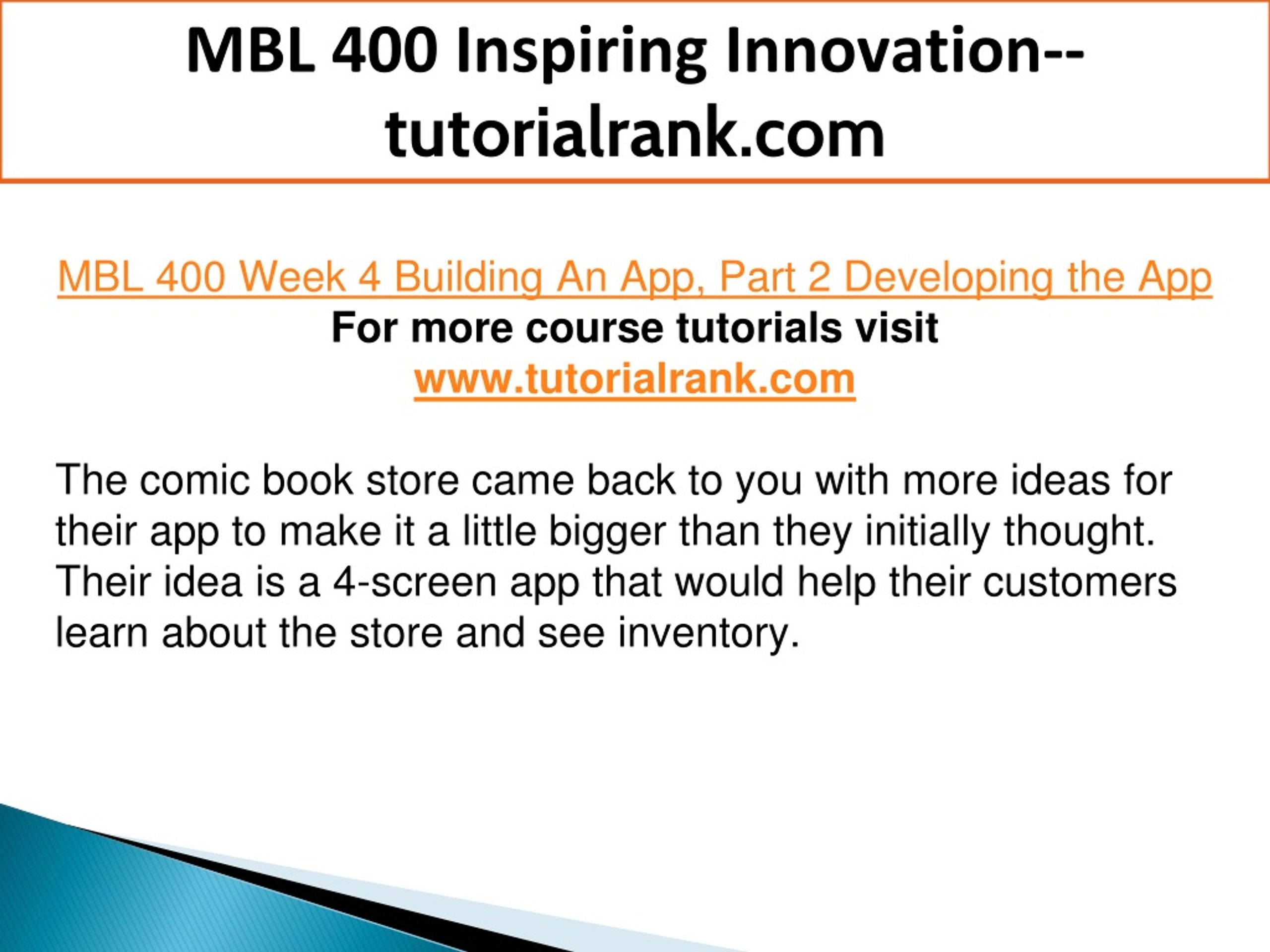 MBL 400 Inspiring Innovation--tutorialrank.com

MBL 400 Week 4 Building An App, Part 2 Developing the App
For more course tutorials visit
www.tutorialrank.com

The comic book store came back to you with more ideas for their app to make it a little bigger than they initially thought. Their idea is a 4-screen app that would help their customers learn about the store and see inventory.